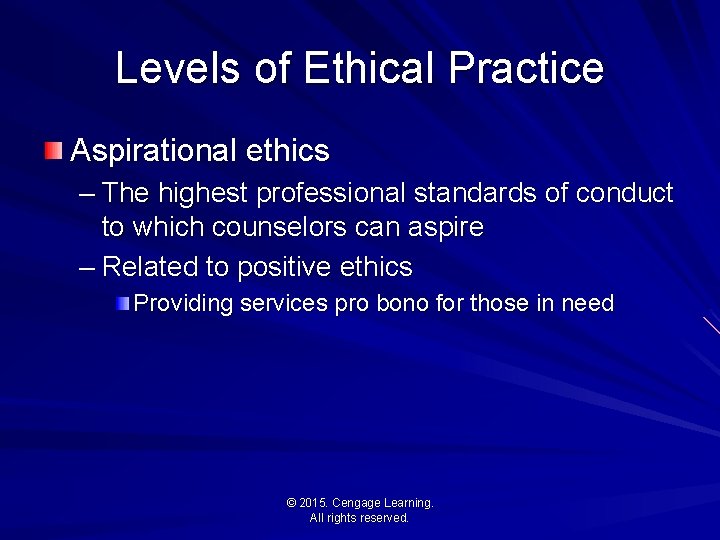 Levels of Ethical Practice

Aspirational ethics

– The highest professional standards of conduct to which counselors can aspire

– Related to positive ethics

Providing services pro bono for those in need

© 2015. Cengage Learning.
All rights reserved.